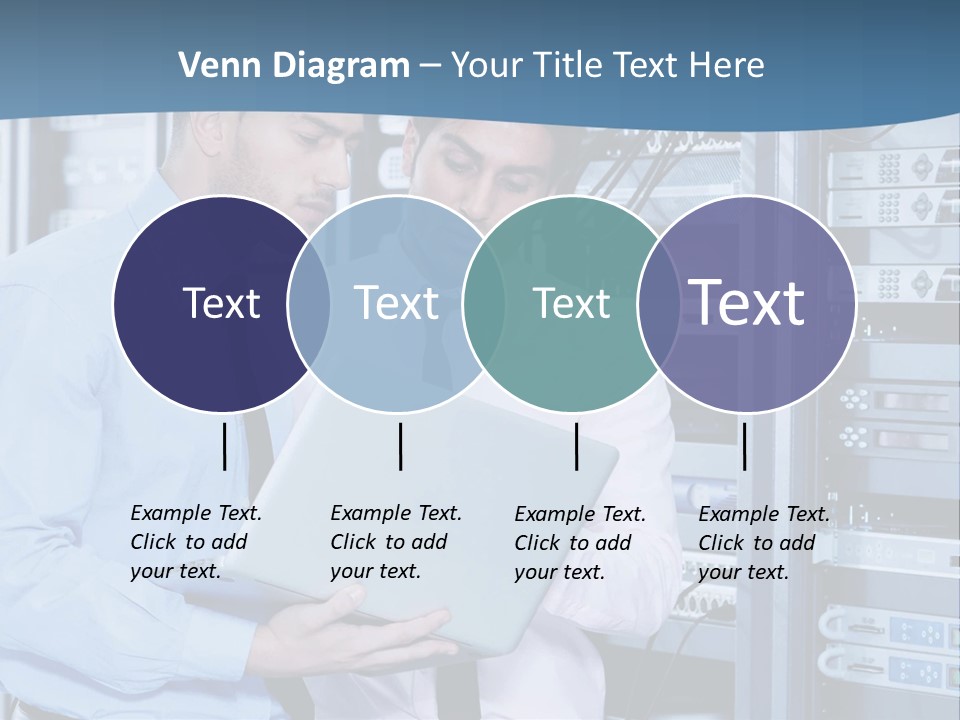 Venn Diagram – Your Title Text Here

Text

Text

Text

Text

Example Text. Click to add your text.

Example Text. Click to add your text.

Example Text. Click to add your text.

Example Text. Click to add your text.